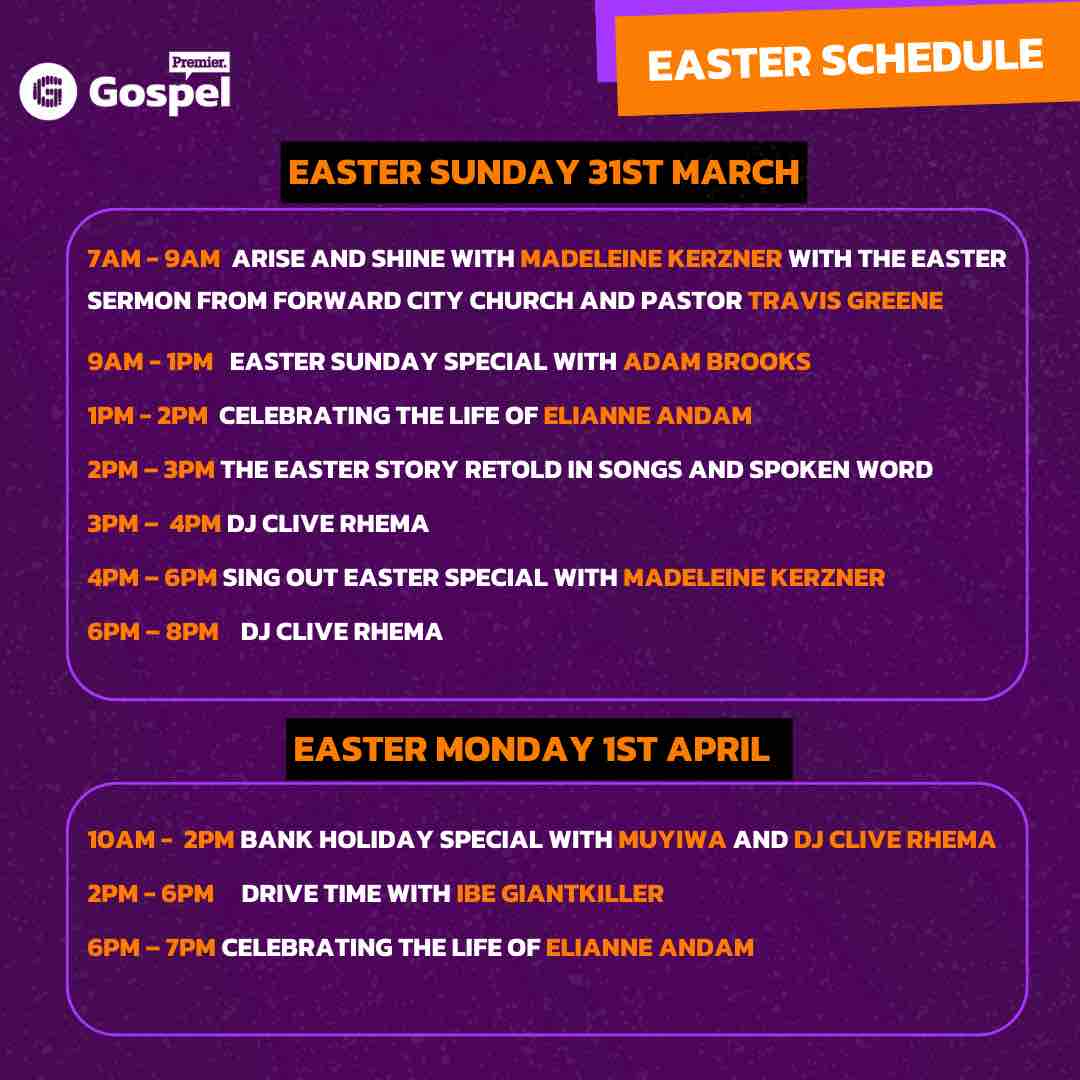 Premier. Gospel

EASTER SCHEDULE

EASTER SUNDAY 31ST MARCH

7AM - 9AM ARISE AND SHINE WITH MADELEINE KERZNER WITH THE EASTER SERMON FROM FORWARD CITY CHURCH AND PASTOR TRAVIS GREENE

9AM - 1PM EASTER SUNDAY SPECIAL WITH ADAM BROOKS

1PM - 2PM CELEBRATING THE LIFE OF ELIANNE ANDAM

2PM – 3PM THE EASTER STORY RETOLD IN SONGS AND SPOKEN WORD

3PM – 4PM DJ CLIVE RHEMA

4PM – 6PM SING OUT EASTER SPECIAL WITH MADELEINE KERZNER

6PM – 8PM DJ CLIVE RHEMA

EASTER MONDAY 1ST APRIL

10AM - 2PM BANK HOLIDAY SPECIAL WITH MUYIWA AND DJ CLIVE RHEMA

2PM - 6PM DRIVE TIME WITH IBE GIANTKILLER

6PM – 7PM CELEBRATING THE LIFE OF ELIANNE ANDAM